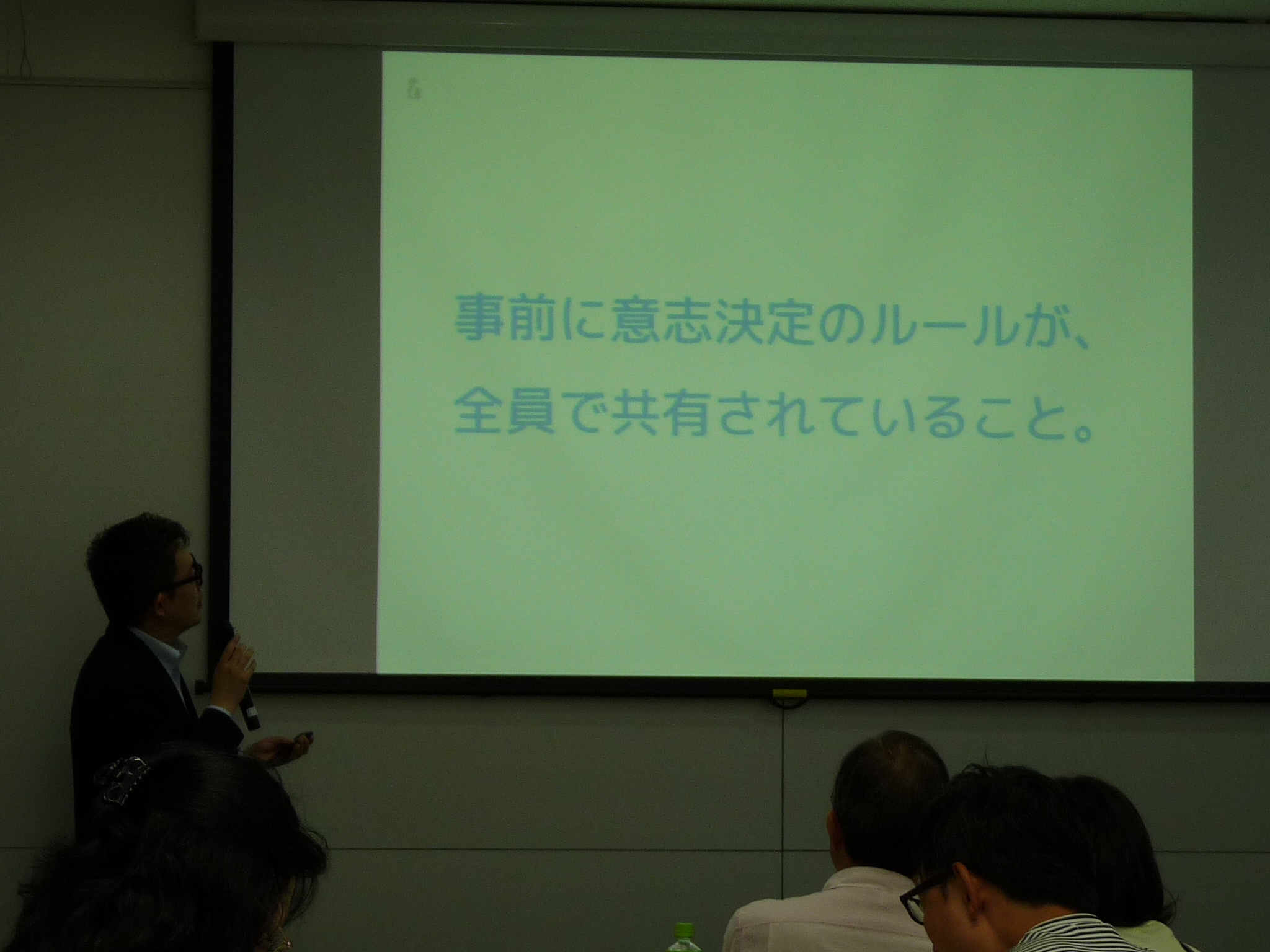 事前に意志決定のルールが、
全員で共有されていること。